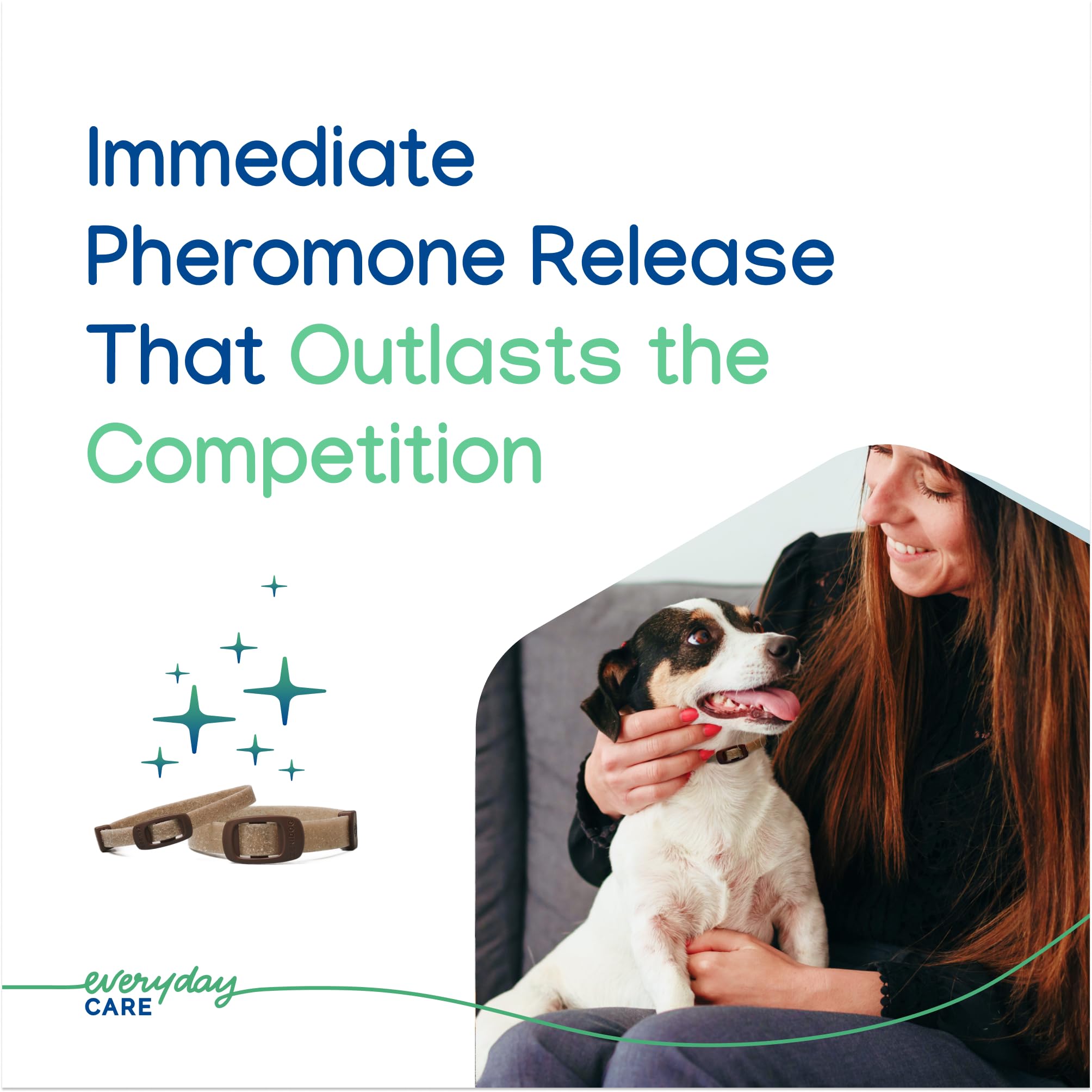 Immediate Pheromone Release That Outlasts the Competition

everyday
CARE